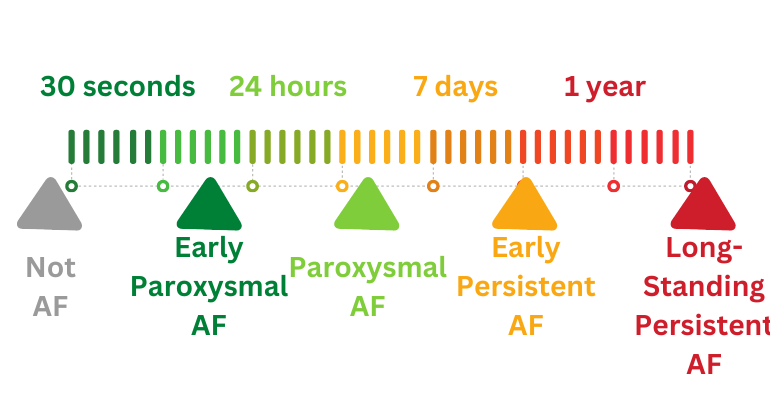 30 seconds 24 hours 7 days 1 year

Not AF

Early Paroxysmal AF

Paroxysmal AF

Early Persistent AF

Long-Standing Persistent AF